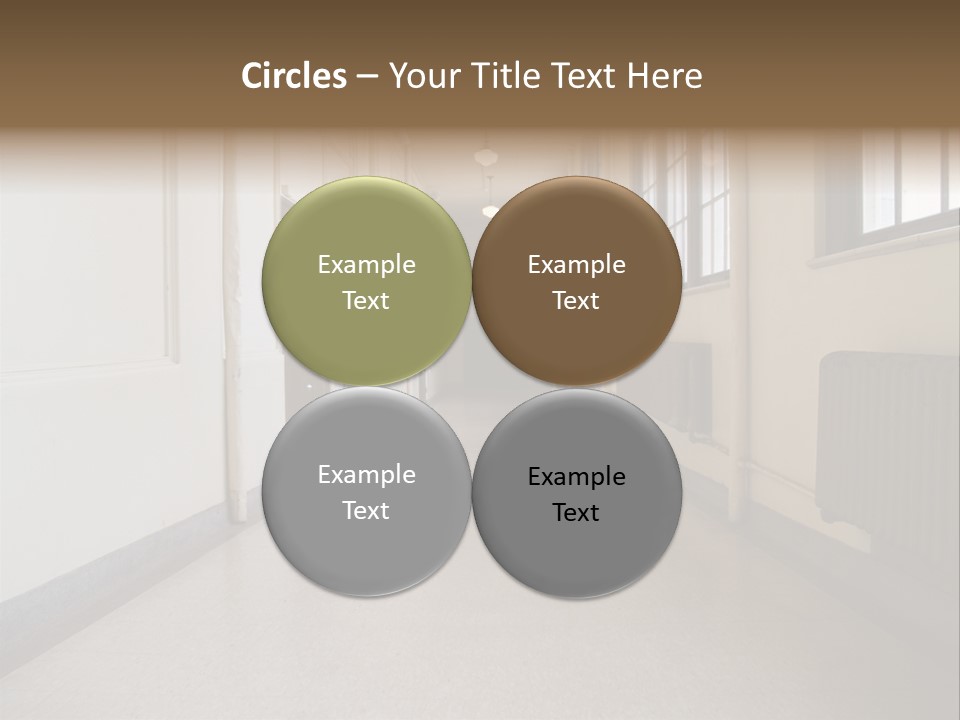 Circles – Your Title Text Here

Example Text

Example Text

Example Text

Example Text